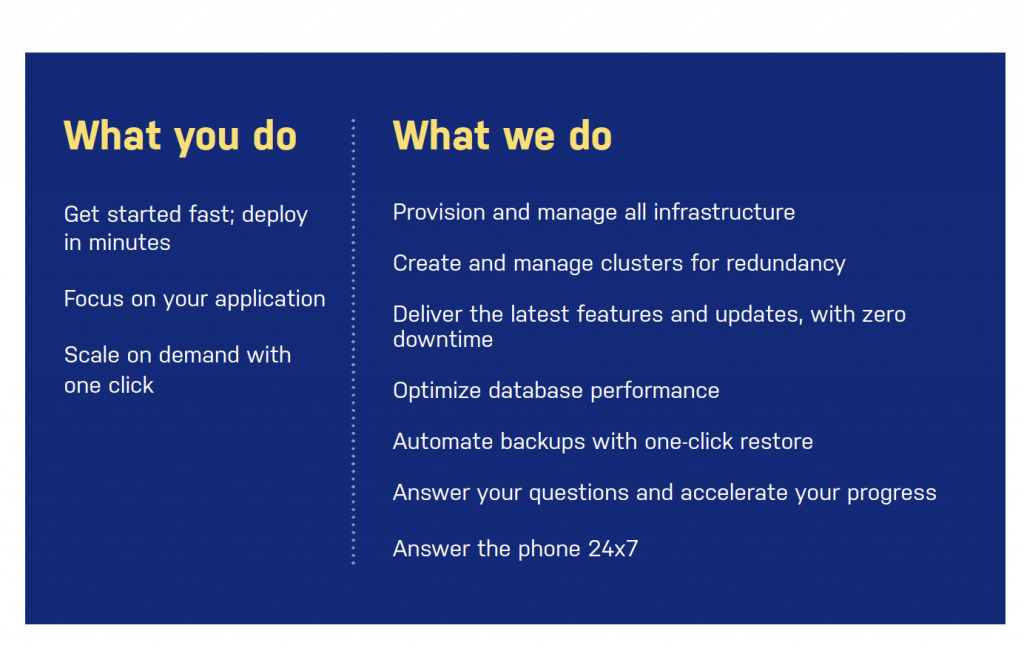 What you do

Get started fast; deploy in minutes

Focus on your application

Scale on demand with one click

What we do

Provision and manage all infrastructure

Create and manage clusters for redundancy

Deliver the latest features and updates, with zero downtime

Optimize database performance

Automate backups with one-click restore

Answer your questions and accelerate your progress

Answer the phone 24x7